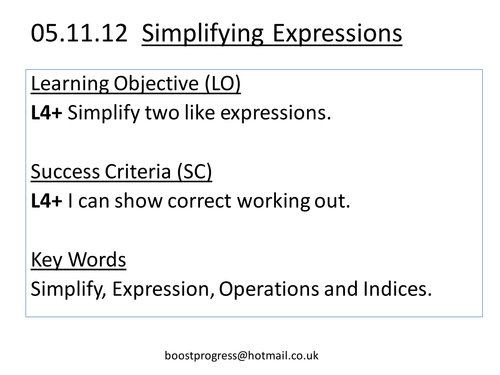 05.11.12 Simplifying Expressions

Learning Objective (LO)
L4+ Simplify two like expressions.

Success Criteria (SC)
L4+ I can show correct working out.

Key Words
Simplify, Expression, Operations and Indices.

boostprogress@hotmail.co.uk